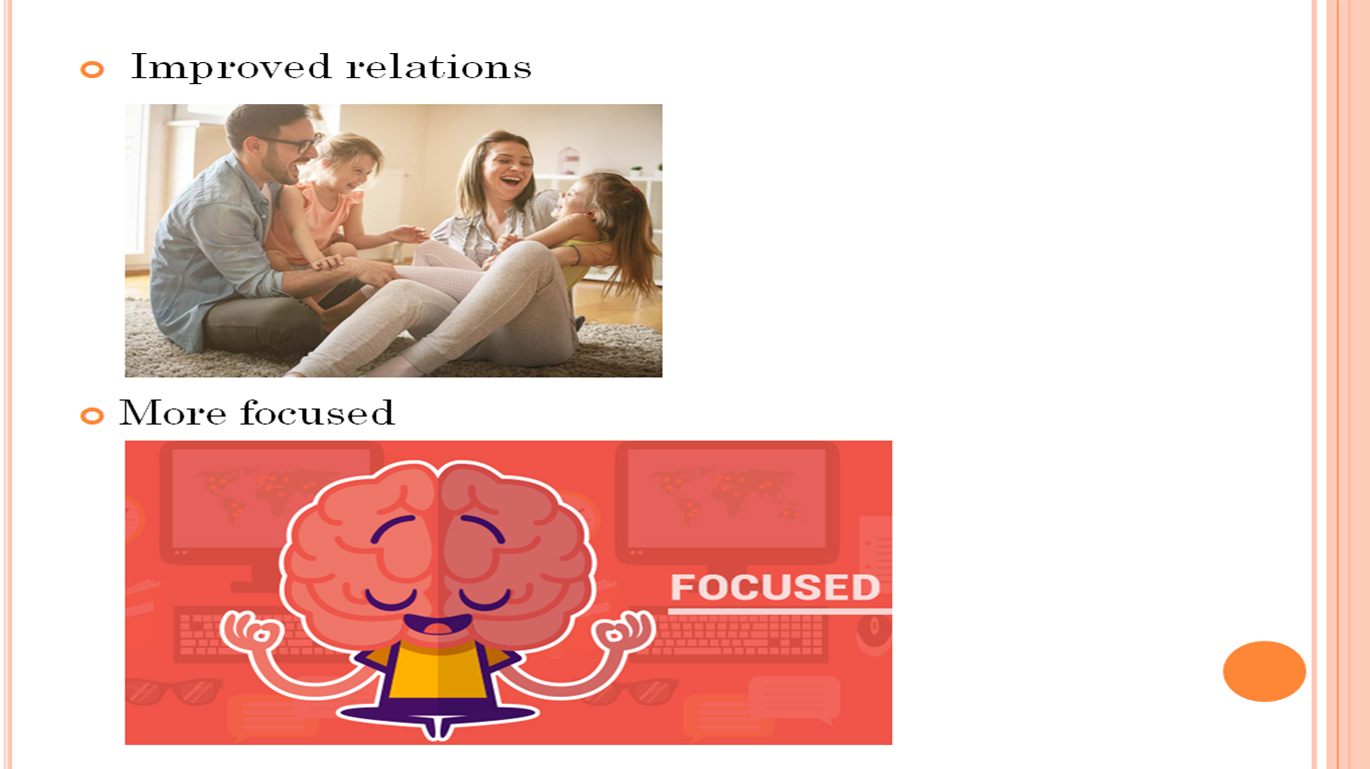 Improved relations

More focused

FOCUSED